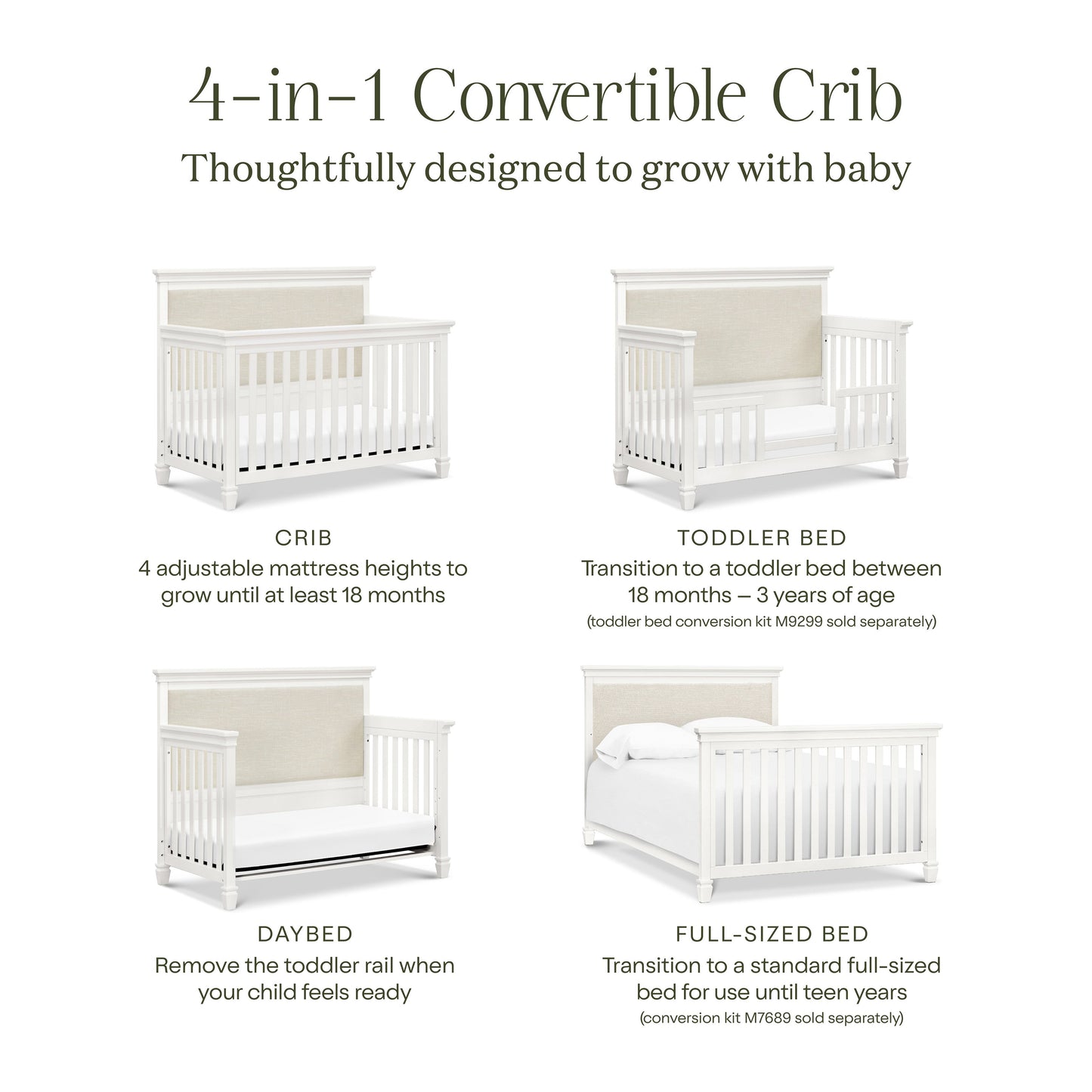 4-in-1 Convertible Crib
Thoughtfully designed to grow with baby

CRIB
4 adjustable mattress heights to grow until at least 18 months

TODDLER BED
Transition to a toddler bed between 18 months – 3 years of age
(toddler bed conversion kit M9299 sold separately)

DAYBED
Remove the toddler rail when your child feels ready

FULL-SIZED BED
Transition to a standard full-sized bed for use until teen years
(conversion kit M7689 sold separately)